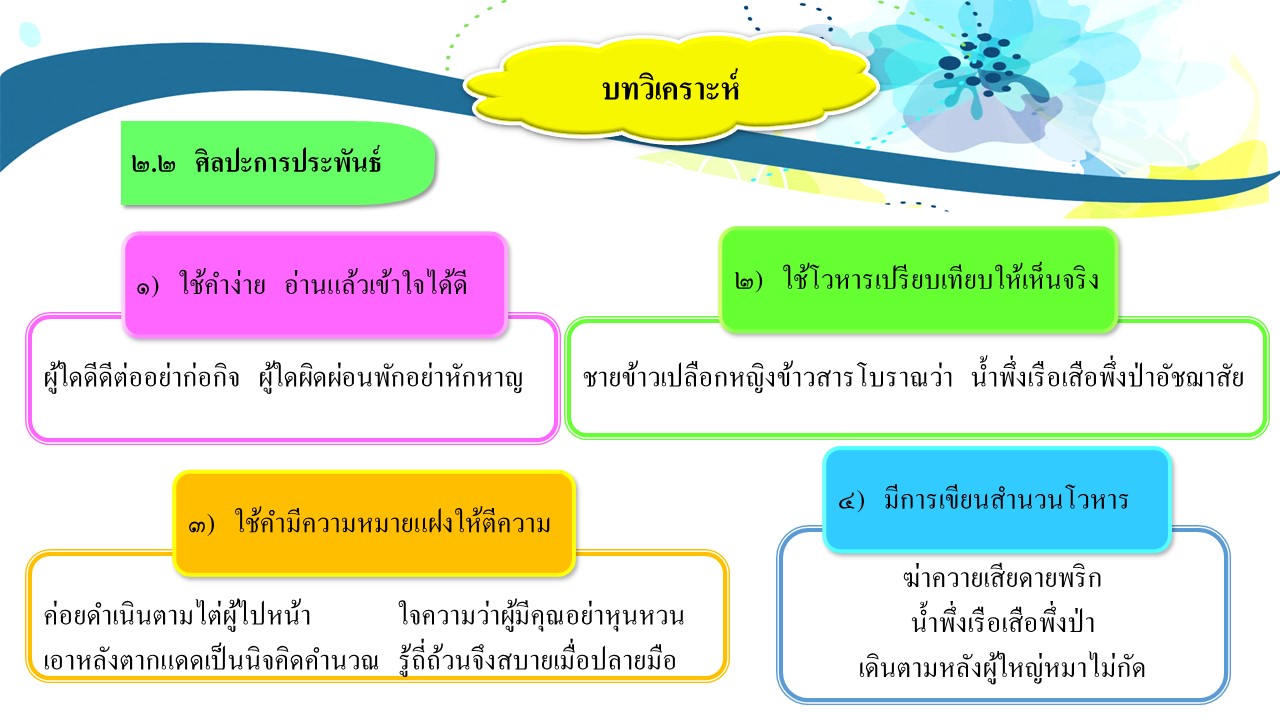 บทวิเคราะห์

๒.๒ ศิลปะการประพันธ์

๑) ใช้คำง่าย อ่านแล้วเข้าใจได้ดี

ผู้ใดดีดีต่ออย่าก่อกิจ ผู้ใดผิดผ่อนพักอย่าหักหาญ

๒) ใช้โวหารเปรียบเทียบให้เห็นจริง

ชายข้าวเปลือกหญิงข้าวสารโบราณว่า น้ำพึ่งเรือเสือพึ่งป่าอัชฌาสัย

๓) ใช้คำมีความหมายแฝงให้ตีความ

ค่อยดำเนินตามไต่ผู้ไปหน้า ใจความว่าผู้มีคุณอย่าหุนหวน
เอาหลังตากแดดเป็นนิจคิดคำนวณ รู้ถี่ถ้วนจึงสบายเมื่อปลายมือ

๔) มีการเขียนสำนวนโวหาร

ฆ่าควายเสียดายพริก
น้ำพึ่งเรือเสือพึ่งป่า
เดินตามหลังผู้ใหญ่หมาไม่กัด